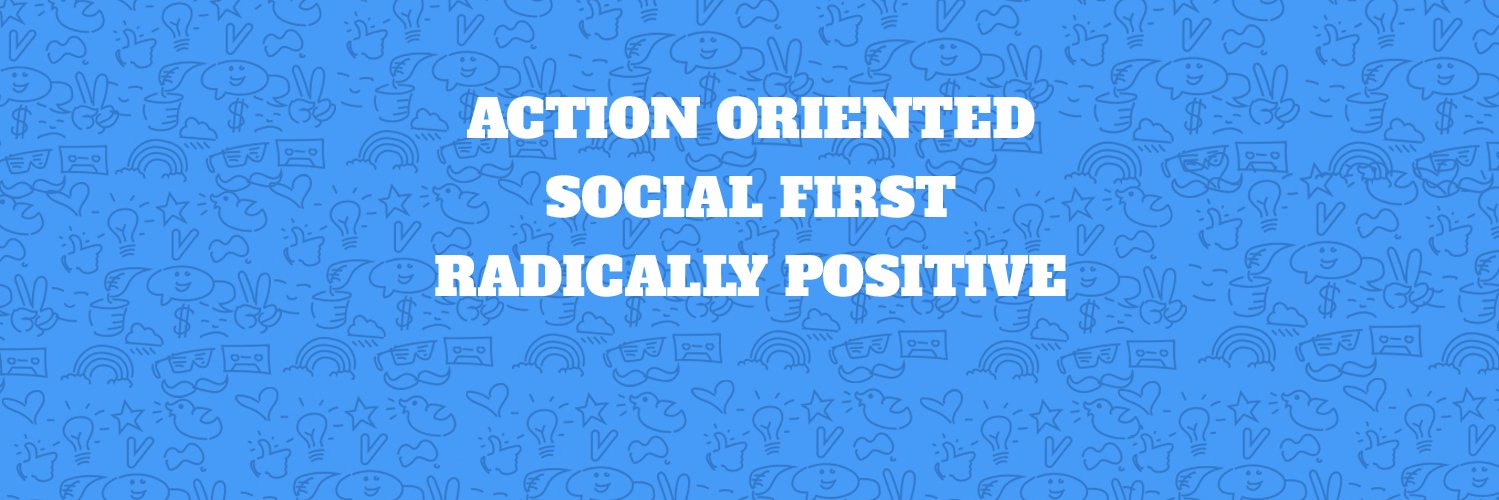 ACTION ORIENTED
SOCIAL FIRST
RADICALLY POSITIVE